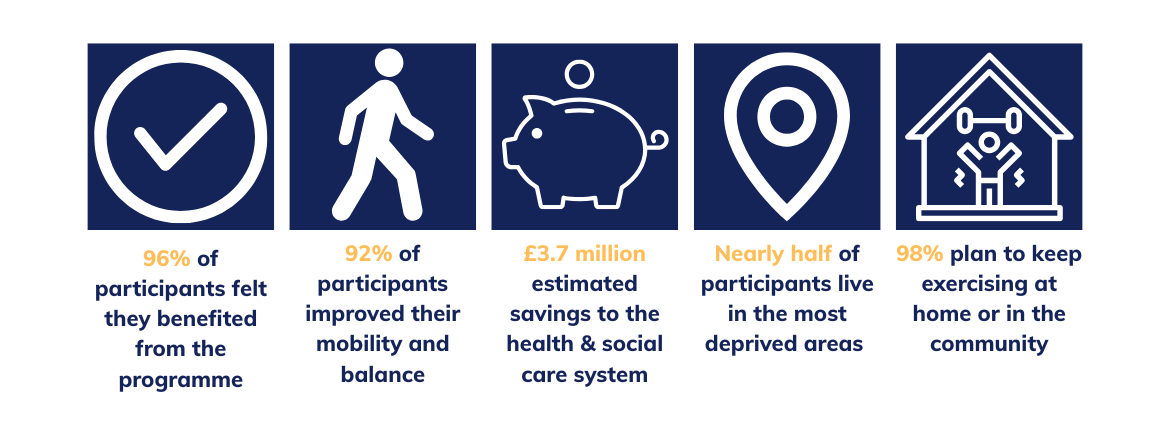 96% of participants felt they benefited from the programme

92% of participants improved their mobility and balance

£3.7 million estimated savings to the health & social care system

Nearly half of participants live in the most deprived areas

98% plan to keep exercising at home or in the community